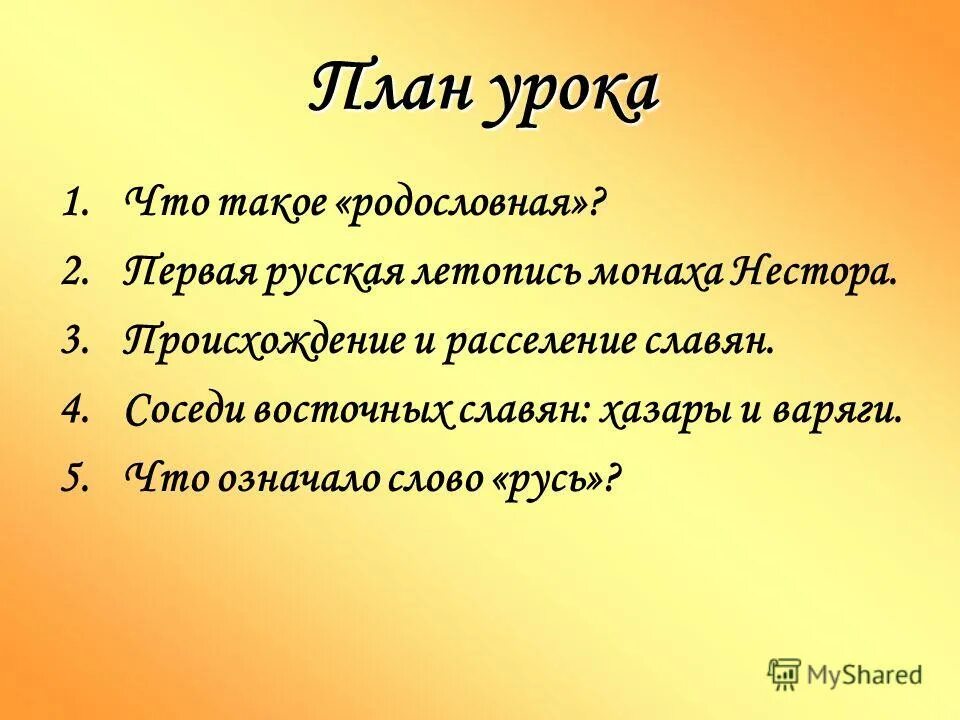 План урока

1. Что такое «родословная»?
2. Первая русская летопись монаха Нестора.
3. Происхождение и расселение славян.
4. Соседи восточных славян: хазары и варяги.
5. Что означало слово «русь»?

MyShared